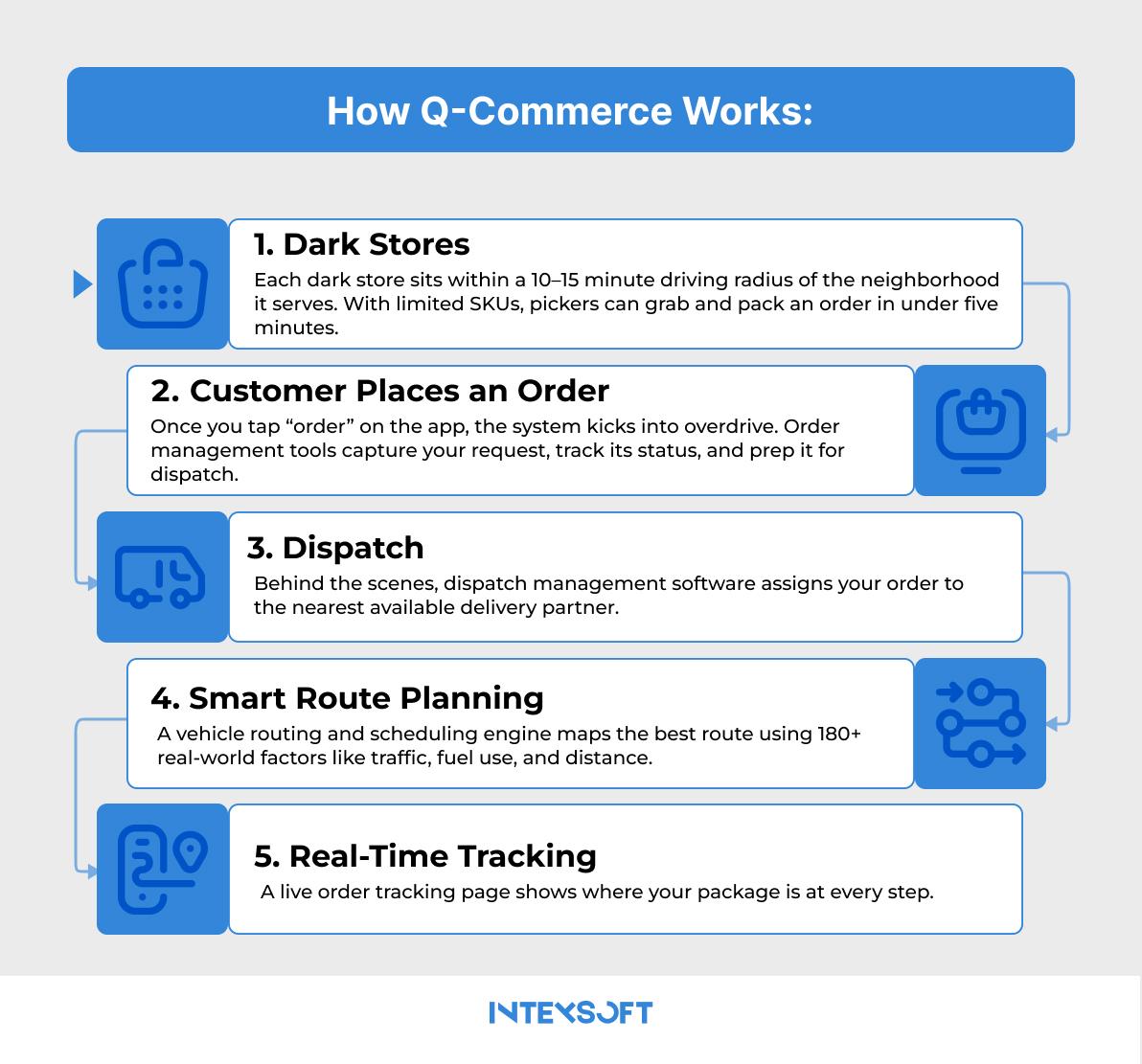 How Q-Commerce Works:

1. Dark Stores

Each dark store sits within a 10–15 minute driving radius of the neighborhood it serves. With limited SKUs, pickers can grab and pack an order in under five minutes.

2. Customer Places an Order

Once you tap “order” on the app, the system kicks into overdrive. Order management tools capture your request, track its status, and prep it for dispatch.

3. Dispatch

Behind the scenes, dispatch management software assigns your order to the nearest available delivery partner.

4. Smart Route Planning

A vehicle routing and scheduling engine maps the best route using 180+ real-world factors like traffic, fuel use, and distance.

5. Real-Time Tracking

A live order tracking page shows where your package is at every step.

INTEXSOFT